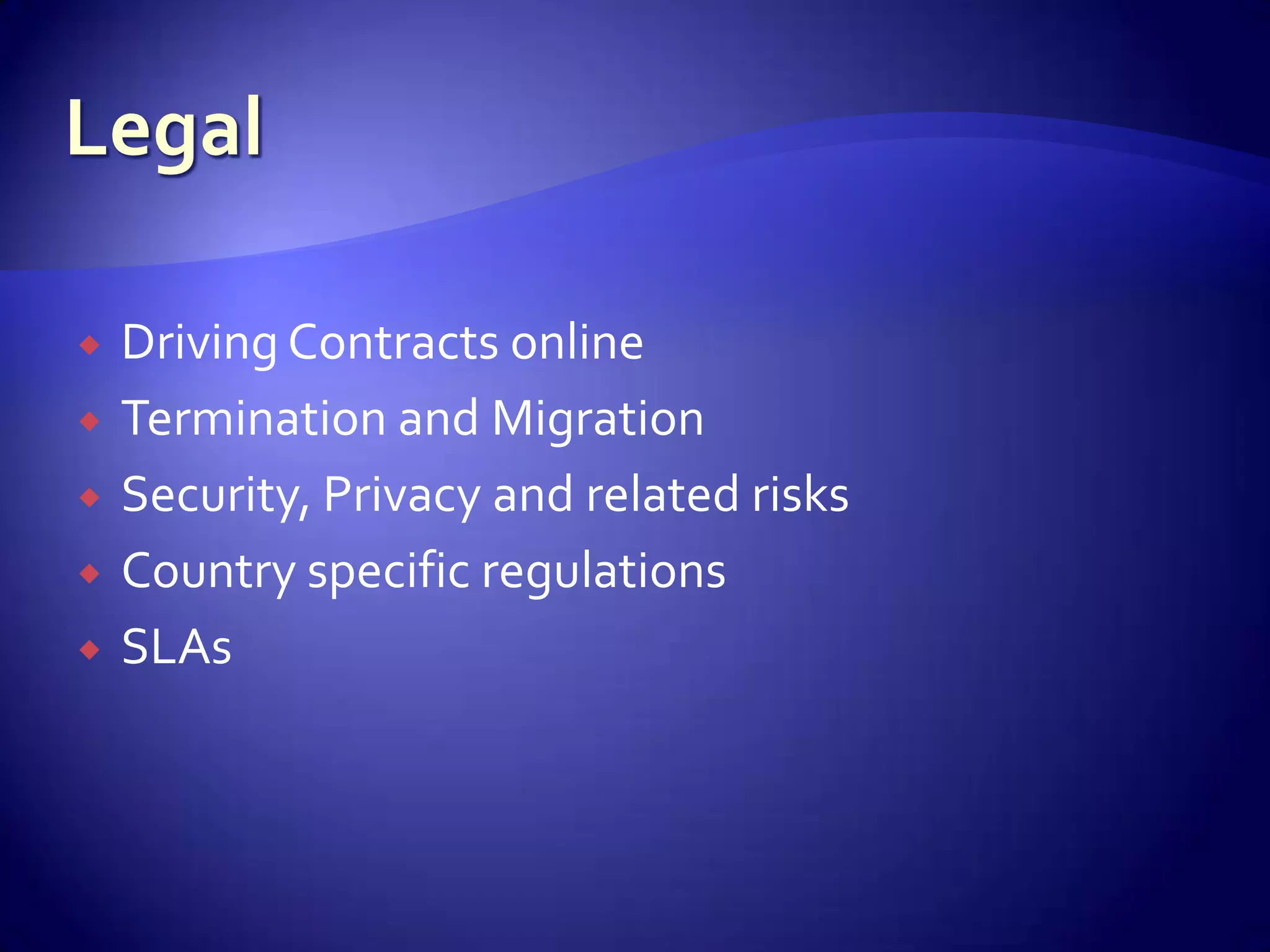 Legal

- Driving Contracts online
- Termination and Migration
- Security, Privacy and related risks
- Country specific regulations
- SLAs